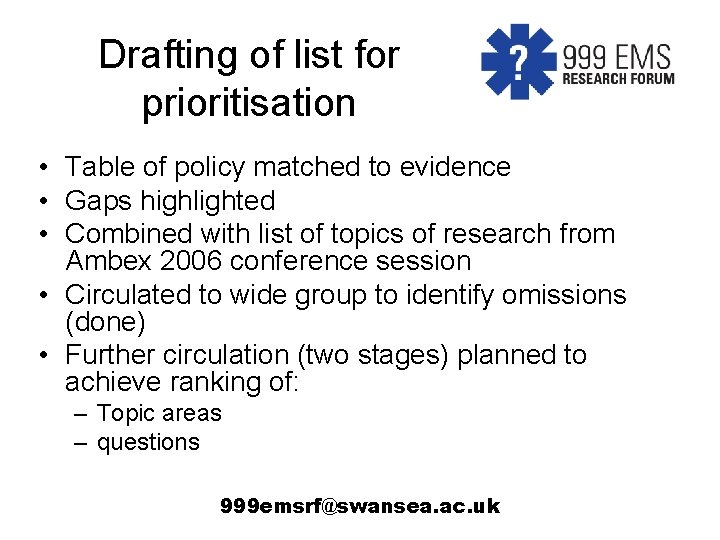 Drafting of list for prioritisation

?
999 EMS
RESEARCH FORUM

• Table of policy matched to evidence
• Gaps highlighted
• Combined with list of topics of research from Ambex 2006 conference session
• Circulated to wide group to identify omissions (done)
• Further circulation (two stages) planned to achieve ranking of:
– Topic areas
– questions

999emsrf@swansea.ac.uk